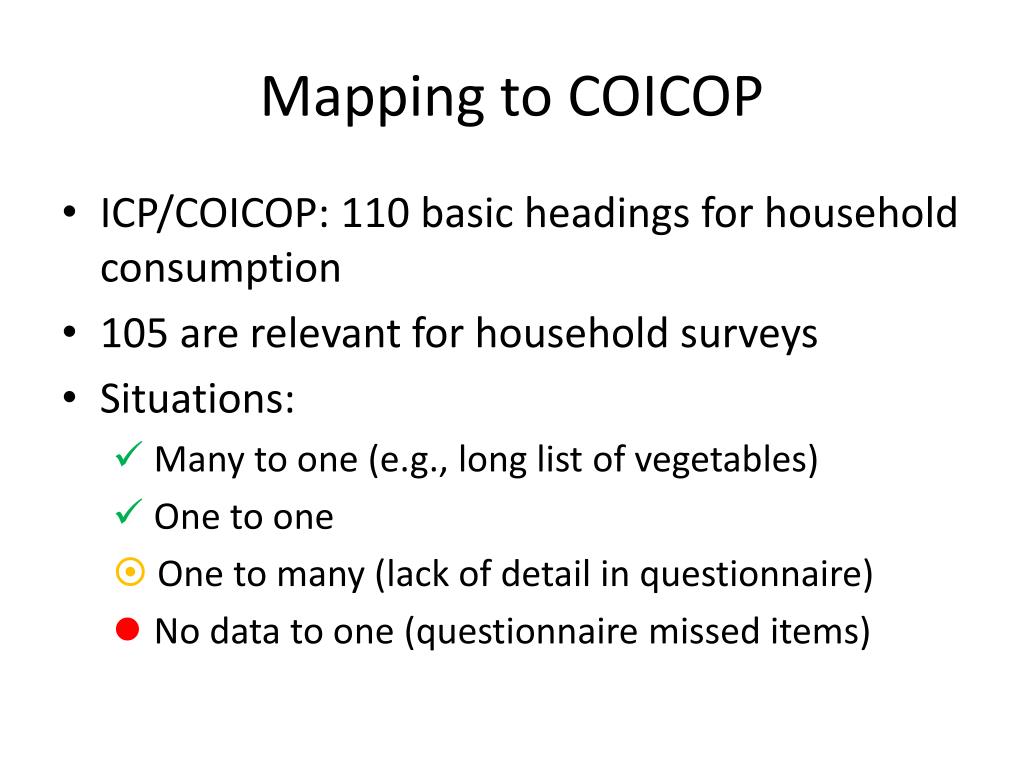 Mapping to COICOP

• ICP/COICOP: 110 basic headings for household consumption
• 105 are relevant for household surveys
• Situations:
✓ Many to one (e.g., long list of vegetables)
✓ One to one
⊙ One to many (lack of detail in questionnaire)
● No data to one (questionnaire missed items)